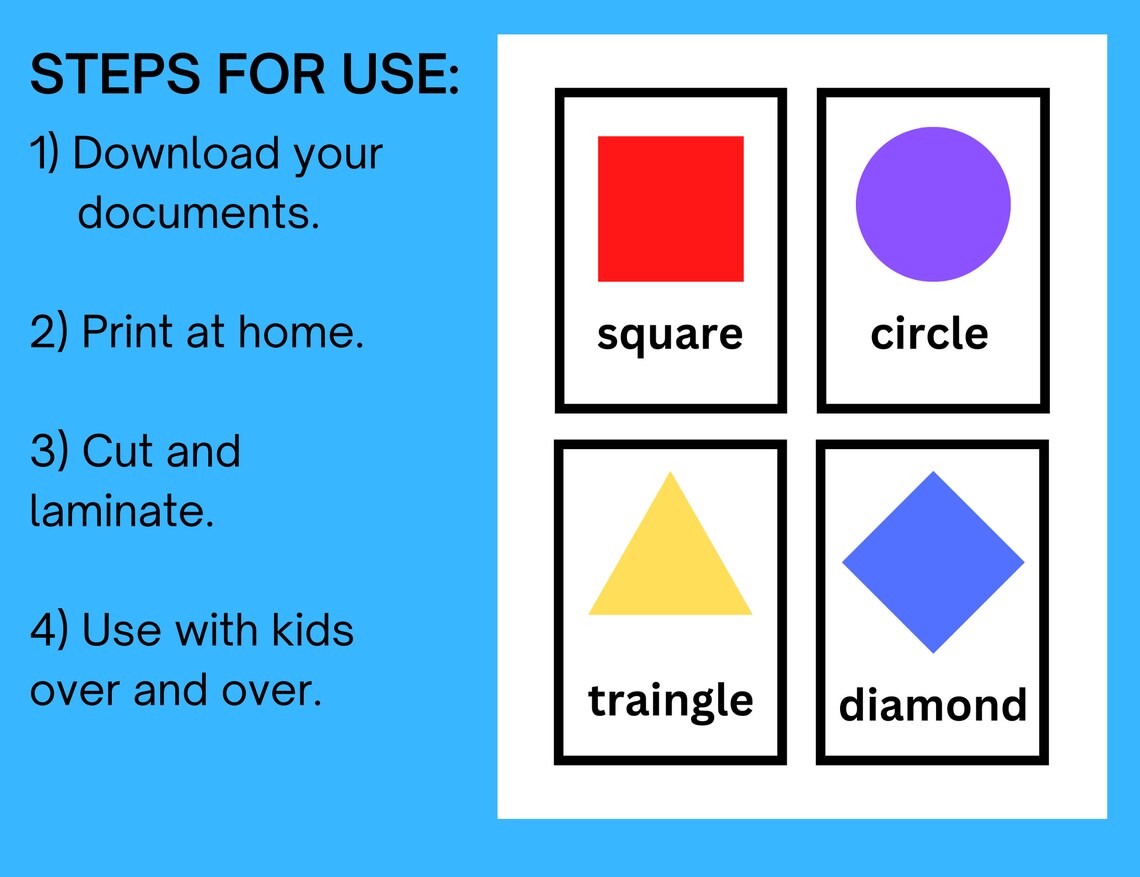 STEPS FOR USE:

1) Download your documents.

2) Print at home.

3) Cut and laminate.

4) Use with kids over and over.

square

circle

traingle

diamond